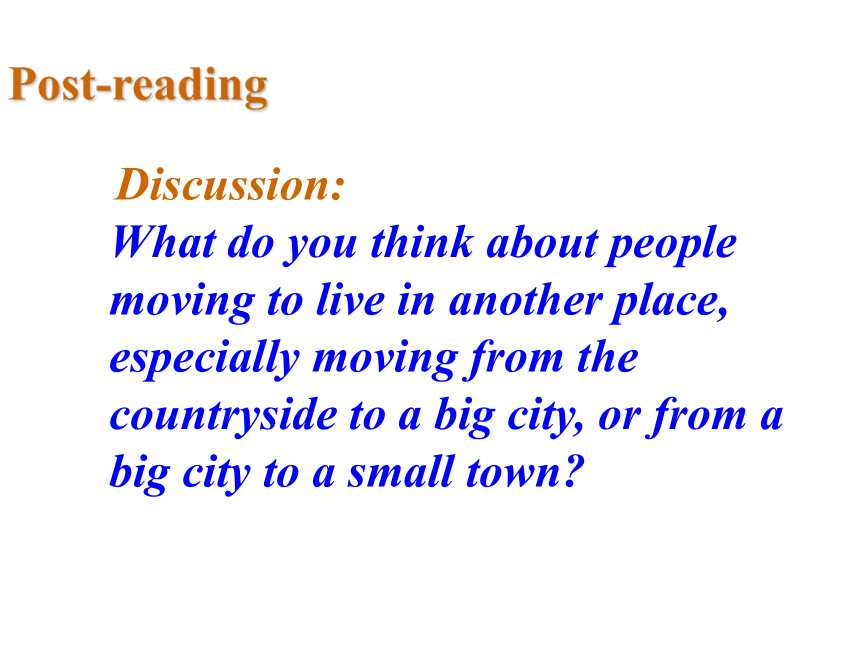 Post-reading

Discussion:
What do you think about people moving to live in another place, especially moving from the countryside to a big city, or from a big city to a small town?